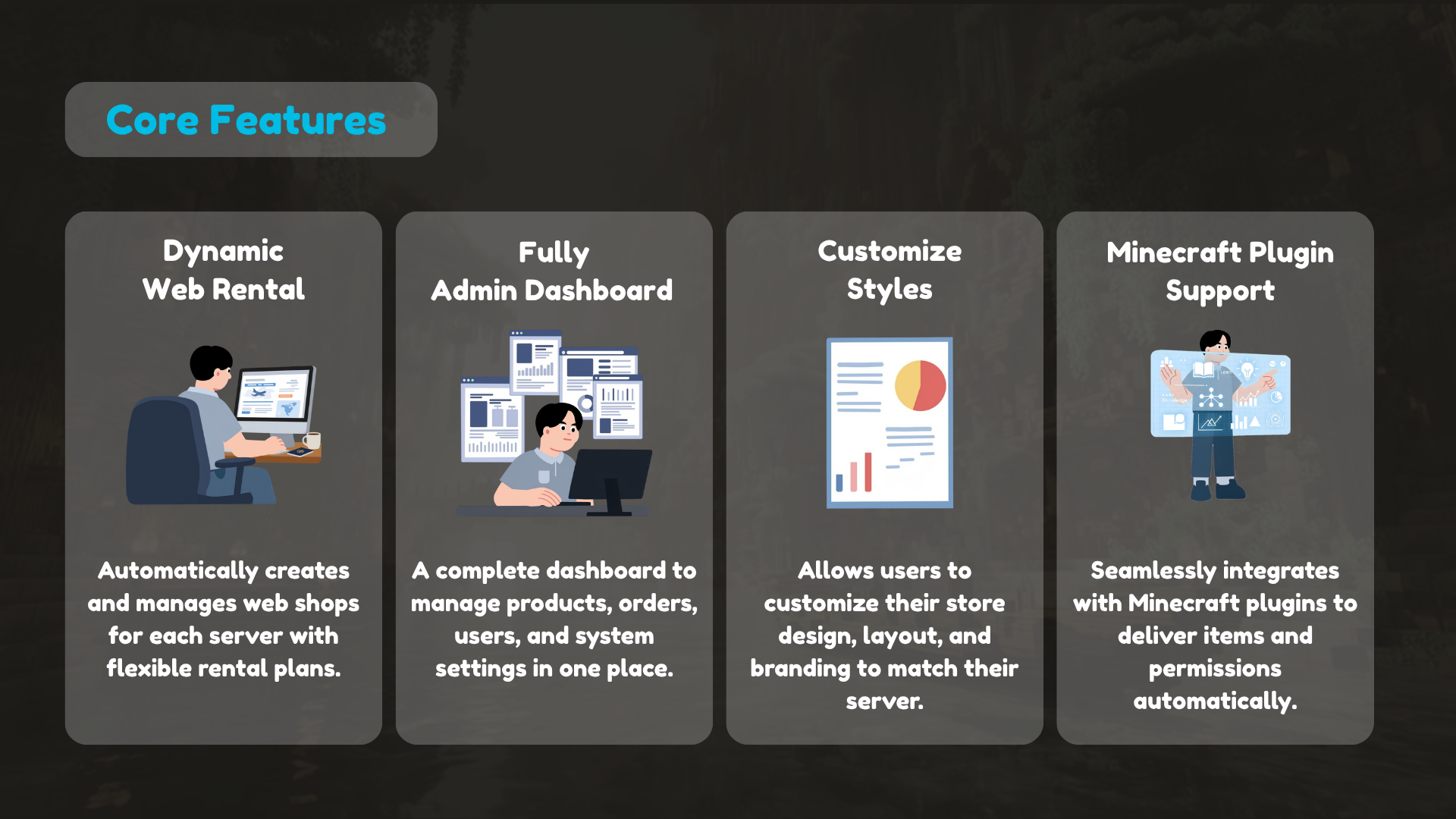 Core Features

Dynamic
Web Rental

Automatically creates and manages web shops for each server with flexible rental plans.

Fully
Admin Dashboard

A complete dashboard to manage products, orders, users, and system settings in one place.

Customize
Styles

Allows users to customize their store design, layout, and branding to match their server.

Minecraft Plugin
Support

Seamlessly integrates with Minecraft plugins to deliver items and permissions automatically.